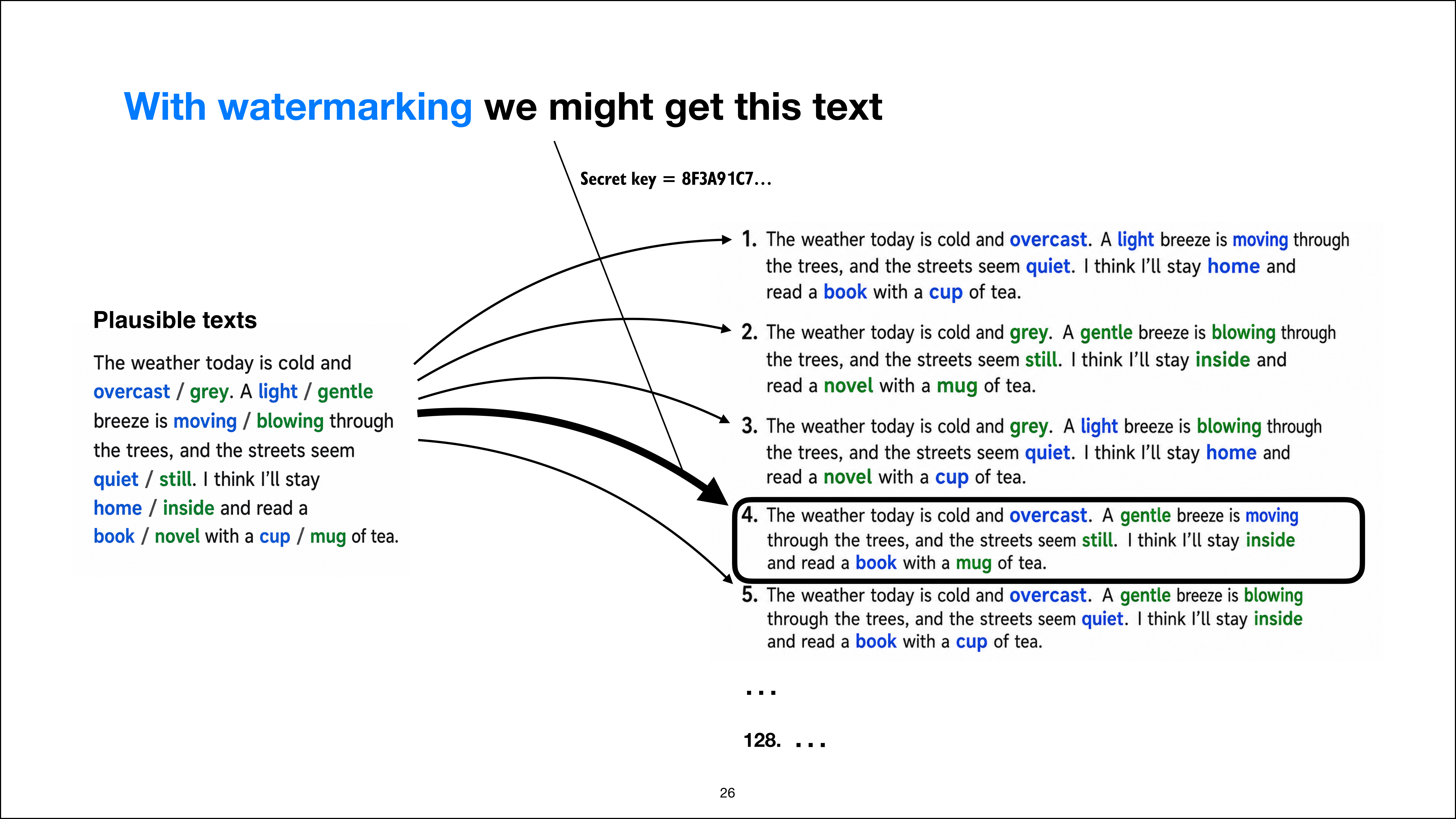 With watermarking we might get this text

Secret key = 8F3A91C7...

Plausible texts

The weather today is cold and overcast / grey. A light / gentle breeze is moving / blowing through the trees, and the streets seem quiet / still. I think I'll stay home / inside and read a book / novel with a cup / mug of tea.

1. The weather today is cold and overcast. A light breeze is moving through the trees, and the streets seem quiet. I think I'll stay home and read a book with a cup of tea.

2. The weather today is cold and grey. A gentle breeze is blowing through the trees, and the streets seem still. I think I'll stay inside and read a novel with a mug of tea.

3. The weather today is cold and grey. A light breeze is blowing through the trees, and the streets seem quiet. I think I'll stay home and read a novel with a cup of tea.

4. The weather today is cold and overcast. A gentle breeze is moving through the trees, and the streets seem still. I think I'll stay inside and read a book with a mug of tea.

5. The weather today is cold and overcast. A gentle breeze is blowing through the trees, and the streets seem quiet. I think I'll stay inside and read a book with a cup of tea.

...

128. ...

26